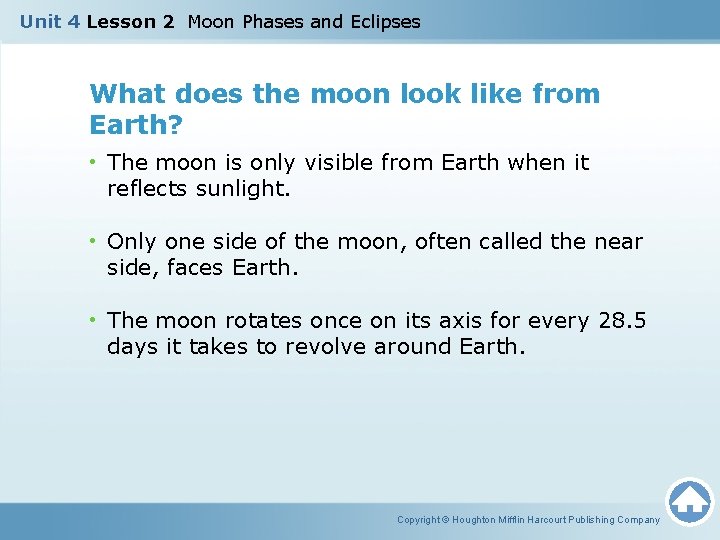 Unit 4 Lesson 2 Moon Phases and Eclipses

What does the moon look like from Earth?

• The moon is only visible from Earth when it reflects sunlight.

• Only one side of the moon, often called the near side, faces Earth.

• The moon rotates once on its axis for every 28.5 days it takes to revolve around Earth.

Copyright © Houghton Mifflin Harcourt Publishing Company